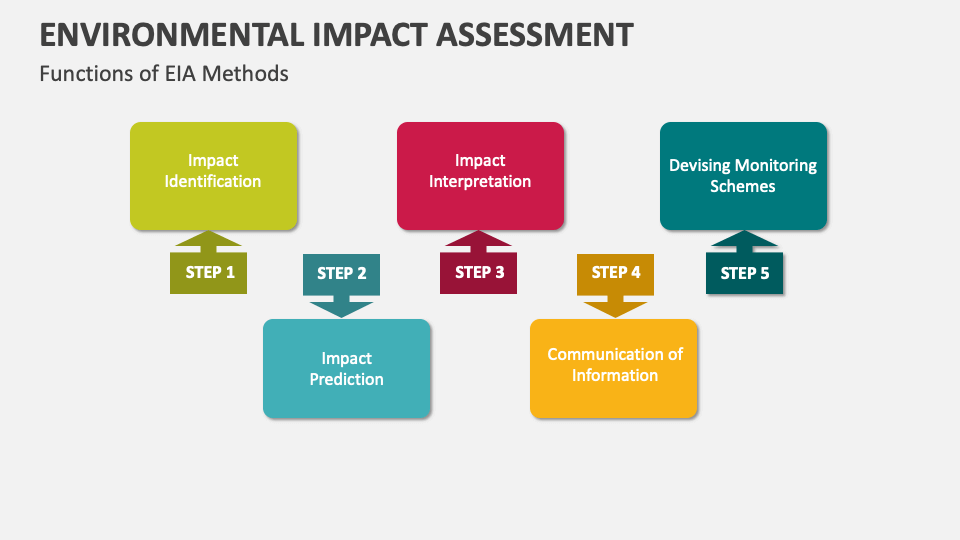 ENVIRONMENTAL IMPACT ASSESSMENT

Functions of EIA Methods

Impact Identification

STEP 1

STEP 2

Impact Prediction

Impact Interpretation

STEP 3

STEP 4

Communication of Information

Devising Monitoring Schemes

STEP 5